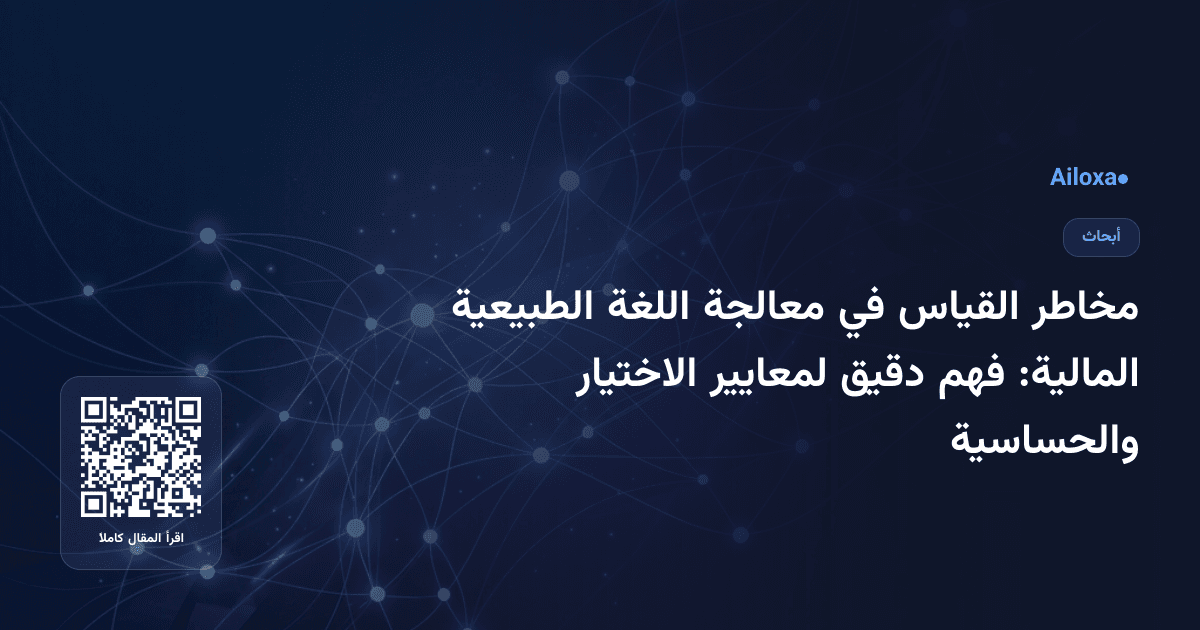 Ailoxa

أبحاث

مخاطر القياس في معالجة اللغة الطبيعية المالية: فهم دقيق لمعايير الاختيار والحساسية

اقرأ المقال كاملا